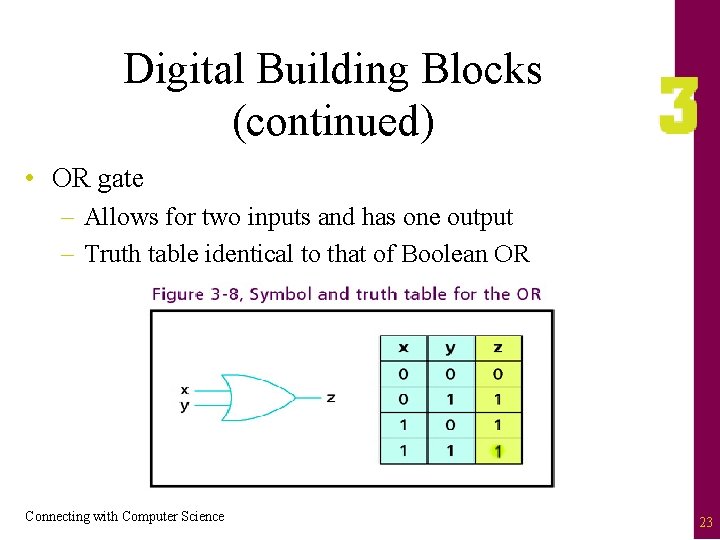 Digital Building Blocks (continued)

3

• OR gate
– Allows for two inputs and has one output
– Truth table identical to that of Boolean OR

Figure 3-8, Symbol and truth table for the OR

x
y
z

| x | y | z |
|---|---|---|
| 0 | 0 | 0 |
| 0 | 1 | 1 |
| 1 | 0 | 1 |
| 1 | 1 | 1 |

Connecting with Computer Science

23